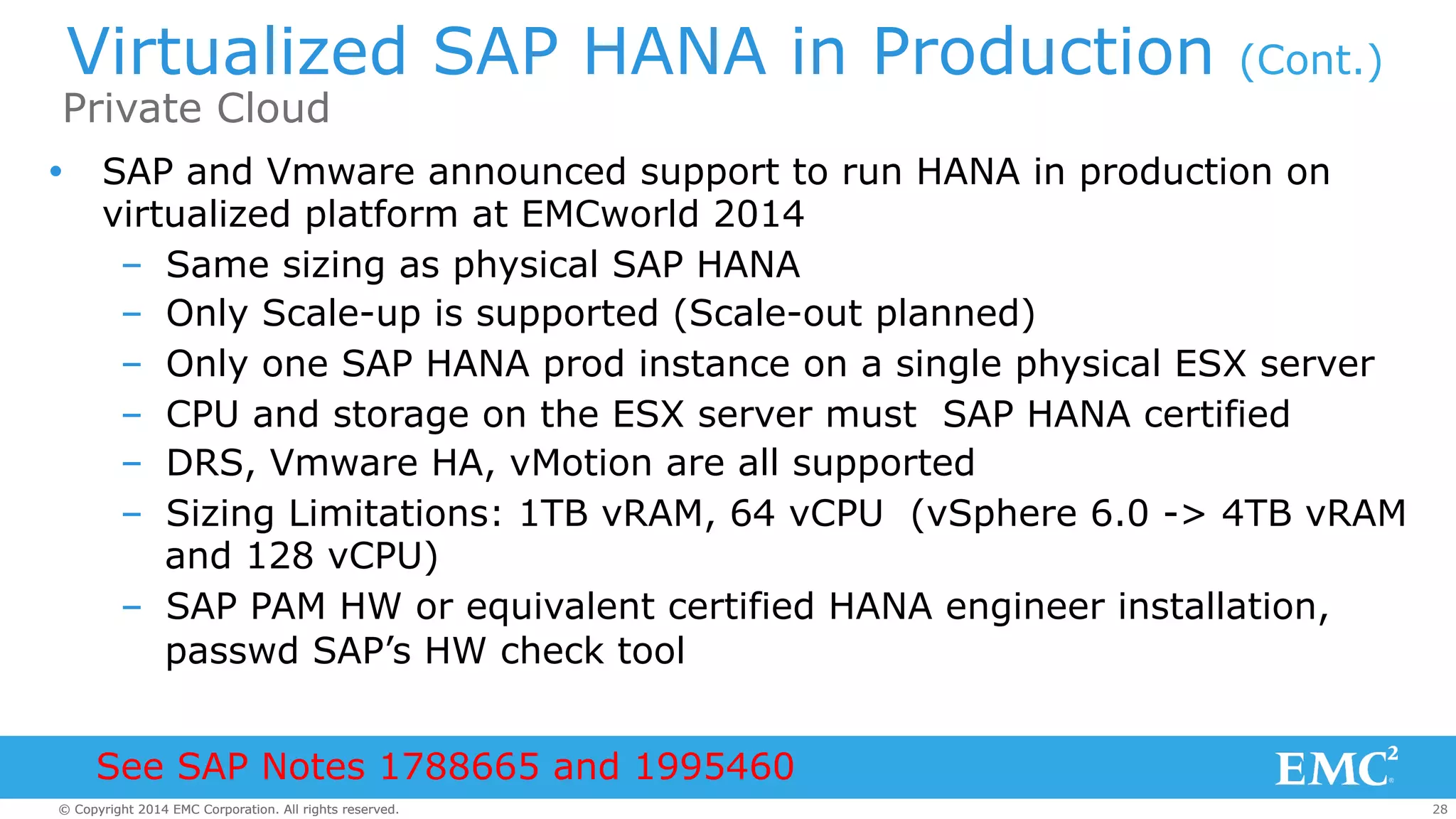 Virtualized SAP HANA in Production (Cont.)
Private Cloud

• SAP and Vmware announced support to run HANA in production on virtualized platform at EMCworld 2014
– Same sizing as physical SAP HANA
– Only Scale-up is supported (Scale-out planned)
– Only one SAP HANA prod instance on a single physical ESX server
– CPU and storage on the ESX server must SAP HANA certified
– DRS, Vmware HA, vMotion are all supported
– Sizing Limitations: 1TB vRAM, 64 vCPU (vSphere 6.0 -> 4TB vRAM and 128 vCPU)
– SAP PAM HW or equivalent certified HANA engineer installation, passwd SAP's HW check tool

See SAP Notes 1788665 and 1995460

EMC$^2$

© Copyright 2014 EMC Corporation. All rights reserved.

28